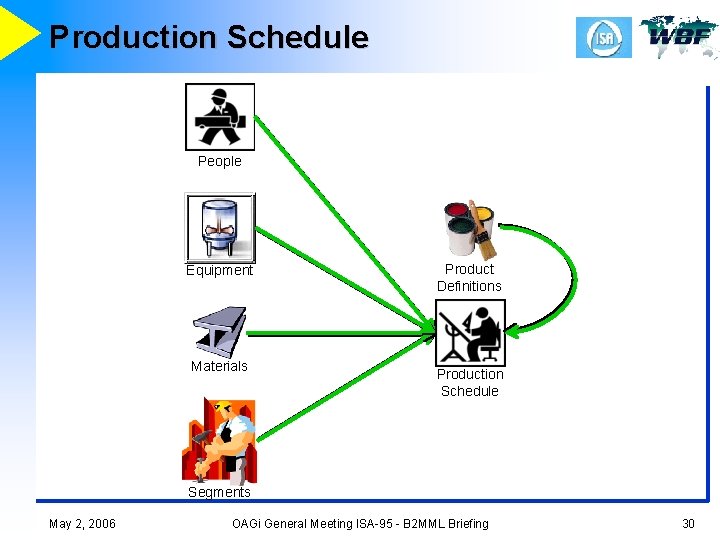 Production Schedule

ISA

WBF

People

Equipment

Materials

Segments

Product Definitions

Production Schedule

May 2, 2006

OAGi General Meeting ISA-95 - B2MML Briefing

30